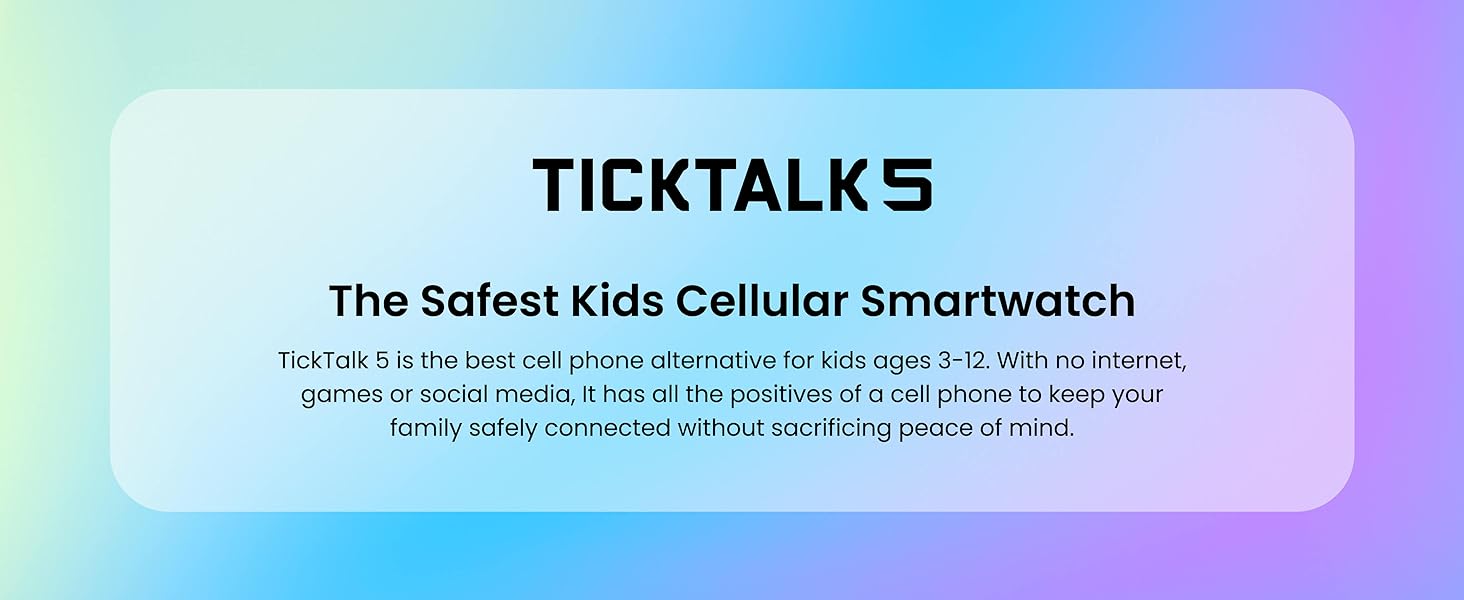 TICKTALK 5

The Safest Kids Cellular Smartwatch

TickTalk 5 is the best cell phone alternative for kids ages 3-12. With no internet, games or social media, It has all the positives of a cell phone to keep your family safely connected without sacrificing peace of mind.